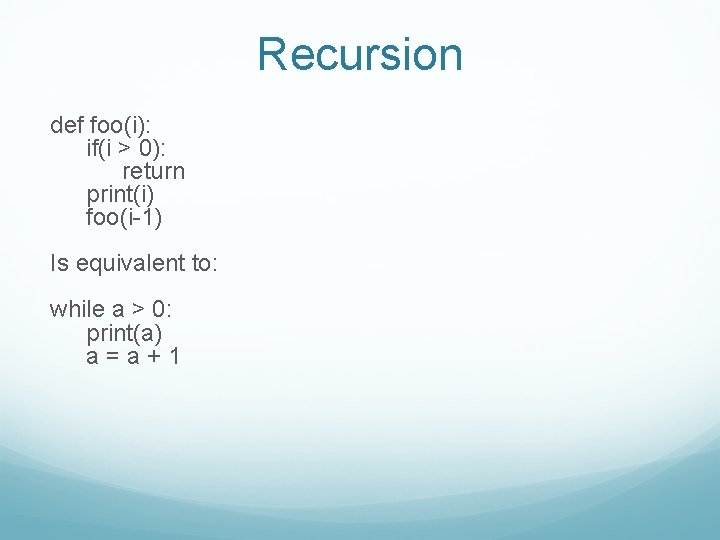 Recursion

def foo(i):
    if(i > 0):
        return
    print(i)
    foo(i-1)

Is equivalent to:

while a > 0:
    print(a)
    a = a + 1